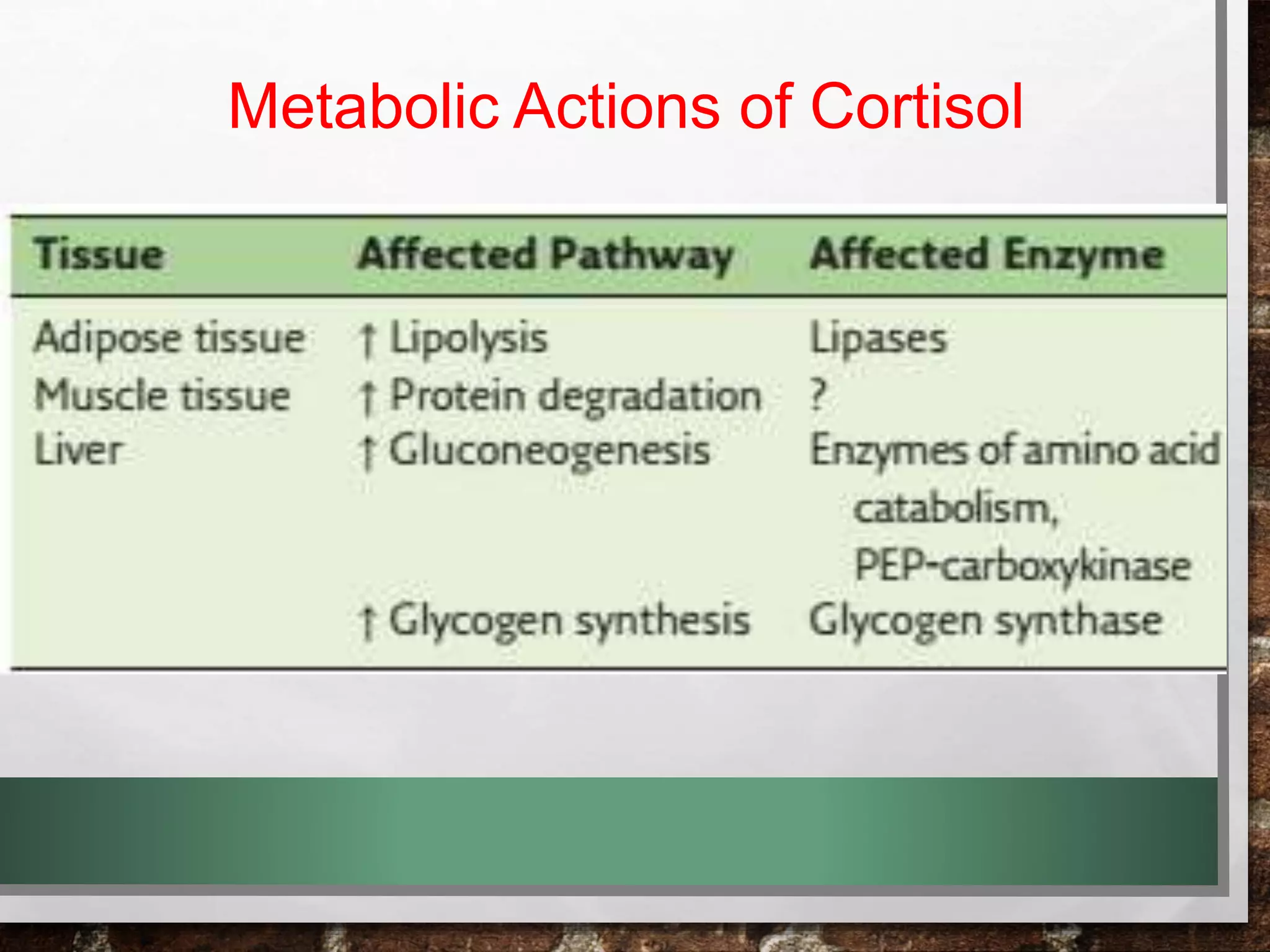 Metabolic Actions of Cortisol

| Tissue | Affected Pathway | Affected Enzyme |
|---|---|---|
| Adipose tissue | ↑ Lipolysis | Lipases |
| Muscle tissue | ↑ Protein degradation | ? |
| Liver | ↑ Gluconeogenesis | Enzymes of amino acid catabolism, PEP-carboxykinase |
| | ↑ Glycogen synthesis | Glycogen synthase |